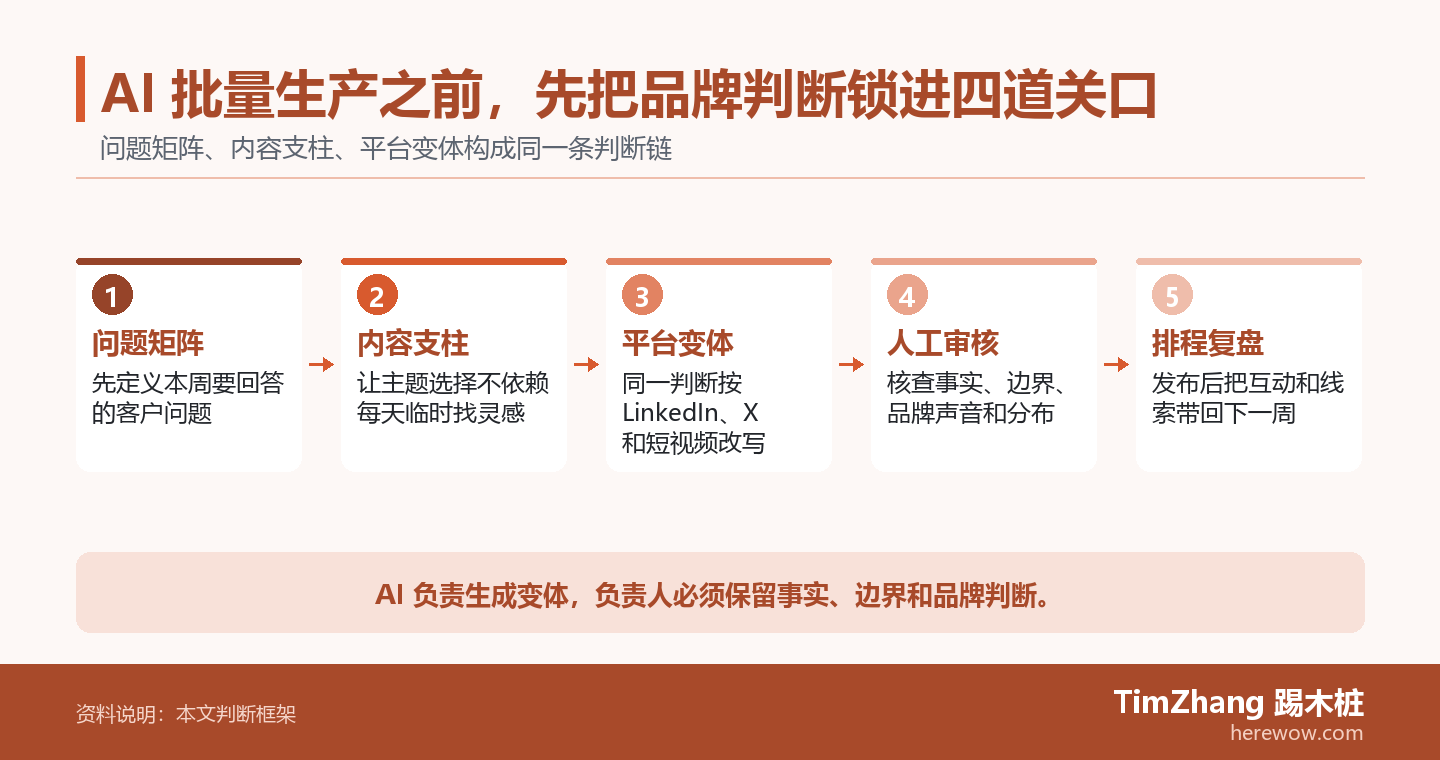 AI 批量生产之前，先把品牌判断锁进四道关口

问题矩阵、内容支柱、平台变体构成同一条判断链

1
问题矩阵
先定义本周要回答的客户问题

2
内容支柱
让主题选择不依赖每天临时找灵感

3
平台变体
同一判断按 LinkedIn、X 和短视频改写

4
人工审核
核查事实、边界、品牌声音和分布

5
排程复盘
发布后把互动和线索带回下一周

AI 负责生成变体，负责人必须保留事实、边界和品牌判断。

资料说明：本文判断框架

TimZhang 踢木桩
herewow.com